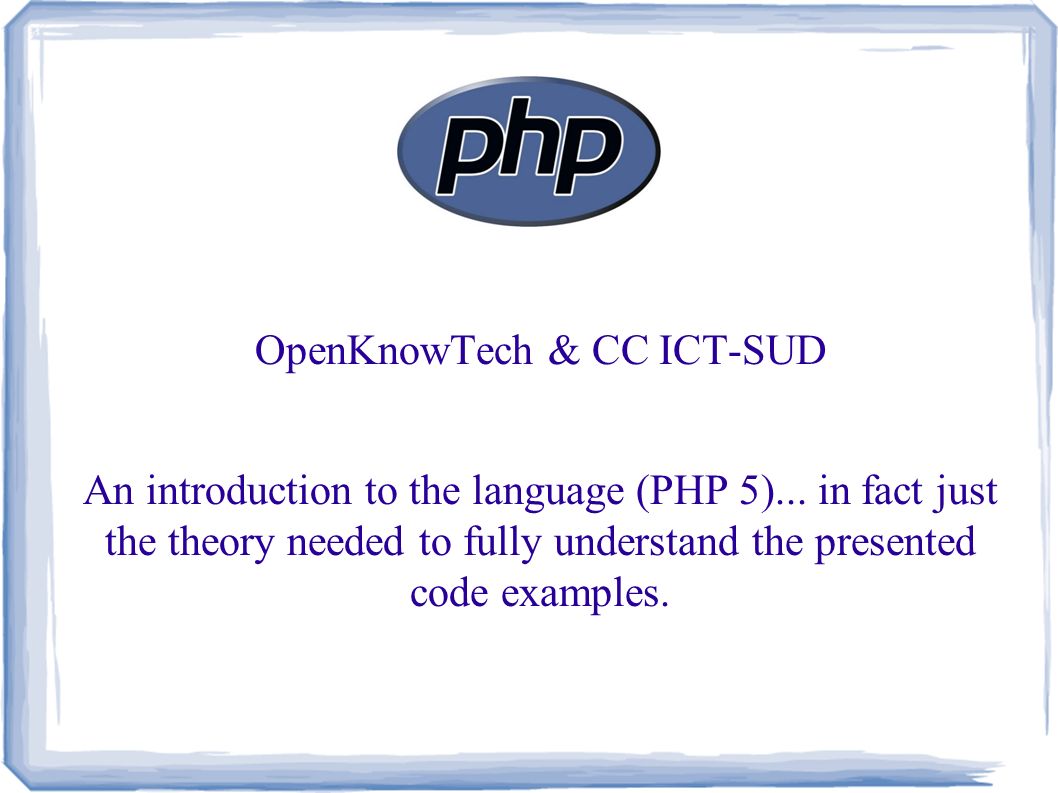 php

OpenKnowTech & CC ICT-SUD

An introduction to the language (PHP 5)... in fact just the theory needed to fully understand the presented code examples.